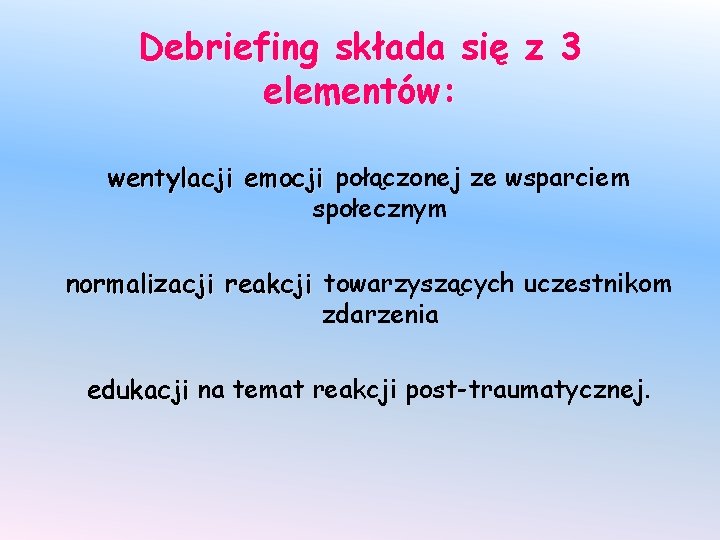 Debriefing składa się z 3 elementów:

wentylacji emocji połączonej ze wsparciem społecznym

normalizacji reakcji towarzyszących uczestnikom zdarzenia

edukacji na temat reakcji post-traumatycznej.